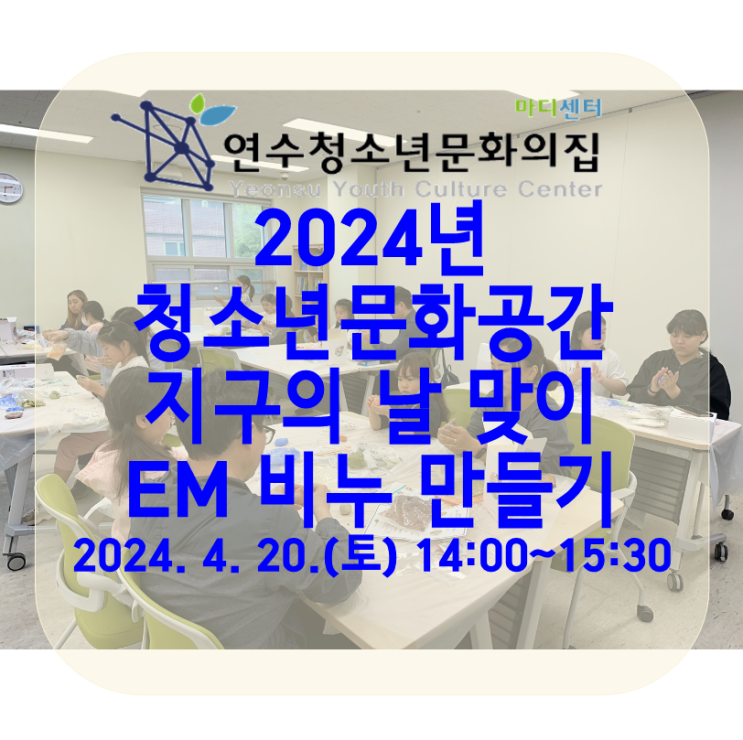 마디센터
연수청소년문화의집
Yeonsu Youth Culture Center

2024년
청소년문화공간
지구의 날 맞이
EM 비누 만들기
2024. 4. 20.(토) 14:00~15:30